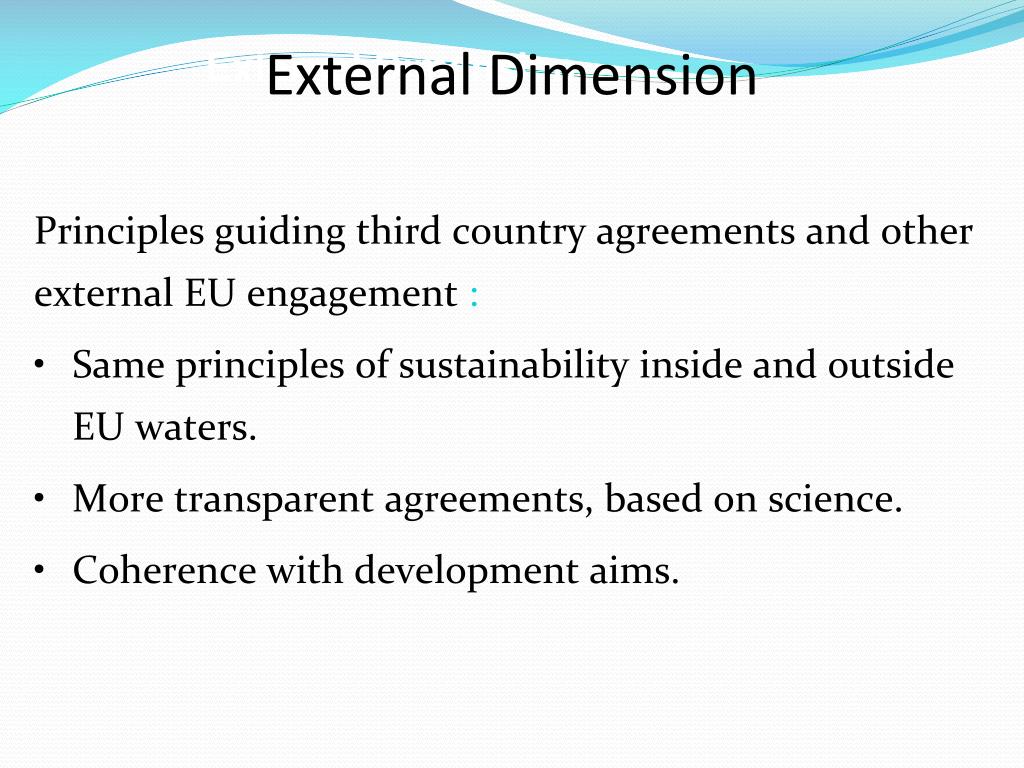 External Dimension

Principles guiding third country agreements and other external EU engagement :

• Same principles of sustainability inside and outside EU waters.

• More transparent agreements, based on science.

• Coherence with development aims.